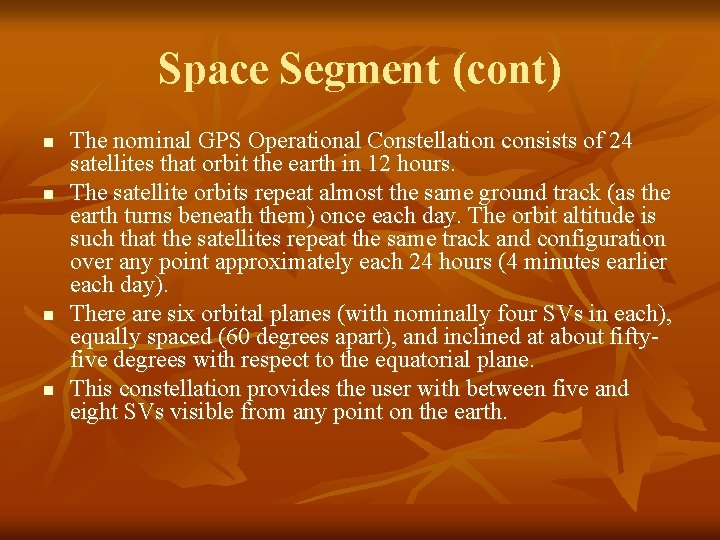 Space Segment (cont)

- The nominal GPS Operational Constellation consists of 24 satellites that orbit the earth in 12 hours.
- The satellite orbits repeat almost the same ground track (as the earth turns beneath them) once each day. The orbit altitude is such that the satellites repeat the same track and configuration over any point approximately each 24 hours (4 minutes earlier each day).
- There are six orbital planes (with nominally four SVs in each), equally spaced (60 degrees apart), and inclined at about fifty-five degrees with respect to the equatorial plane.
- This constellation provides the user with between five and eight SVs visible from any point on the earth.